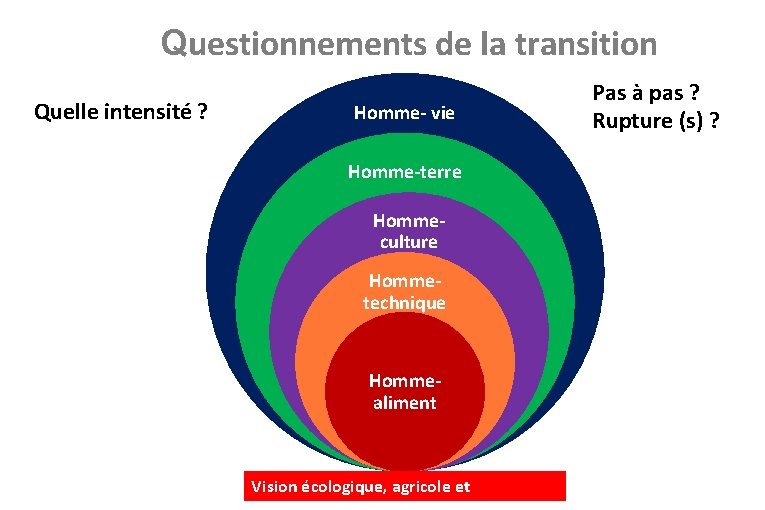 Questionnements de la transition

Quelle intensité ?

Pas à pas ?
Rupture (s) ?

Homme- vie

Homme-terre

Homme-culture

Homme-technique

Homme-aliment

Vision écologique, agricole et